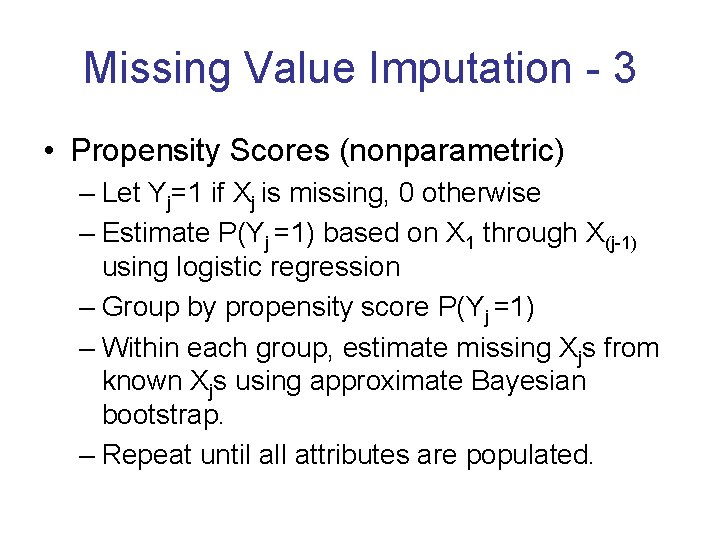 Missing Value Imputation - 3

• Propensity Scores (nonparametric)
– Let $Y_j=1$ if $X_j$ is missing, 0 otherwise
– Estimate $P(Y_j=1)$ based on $X_1$ through $X_{(j-1)}$ using logistic regression
– Group by propensity score $P(Y_j=1)$
– Within each group, estimate missing $X_j$s from known $X_j$s using approximate Bayesian bootstrap.
– Repeat until all attributes are populated.